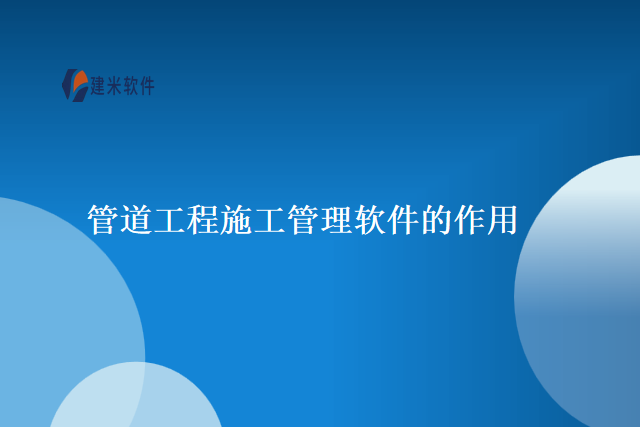 建米软件

管道工程施工管理软件的作用